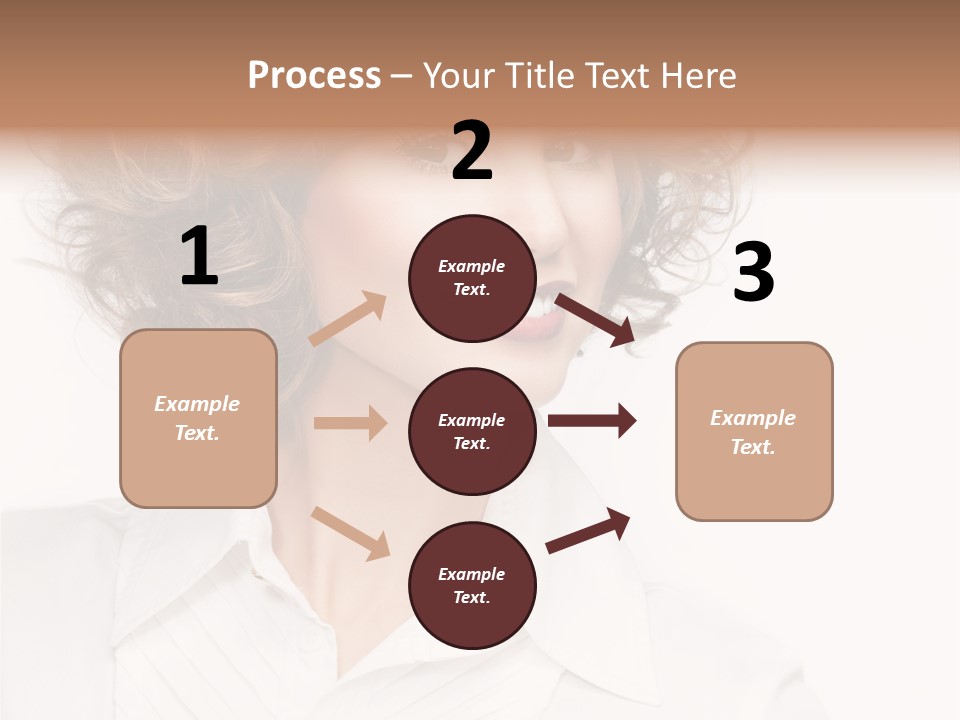 Process – Your Title Text Here

1

Example Text.

2

Example Text.

Example Text.

Example Text.

3

Example Text.